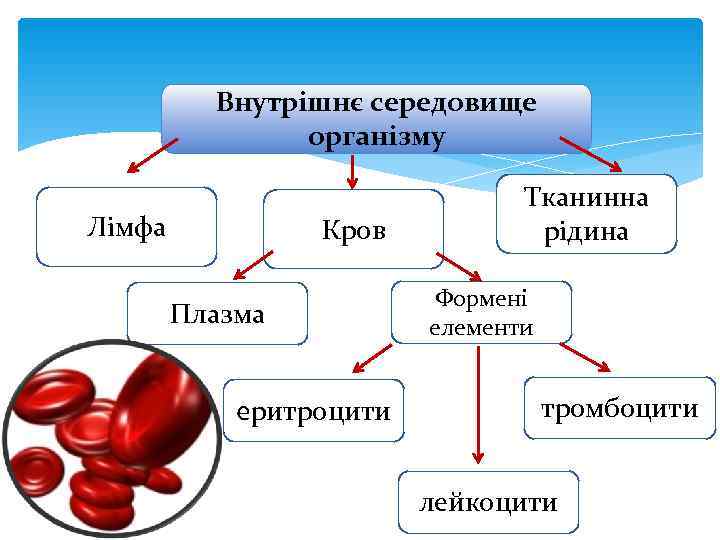 Внутрішнє середовище організму

Лімфа

Кров

Тканинна рідина

Плазма

Формені елементи

еритроцити

тромбоцити

лейкоцити